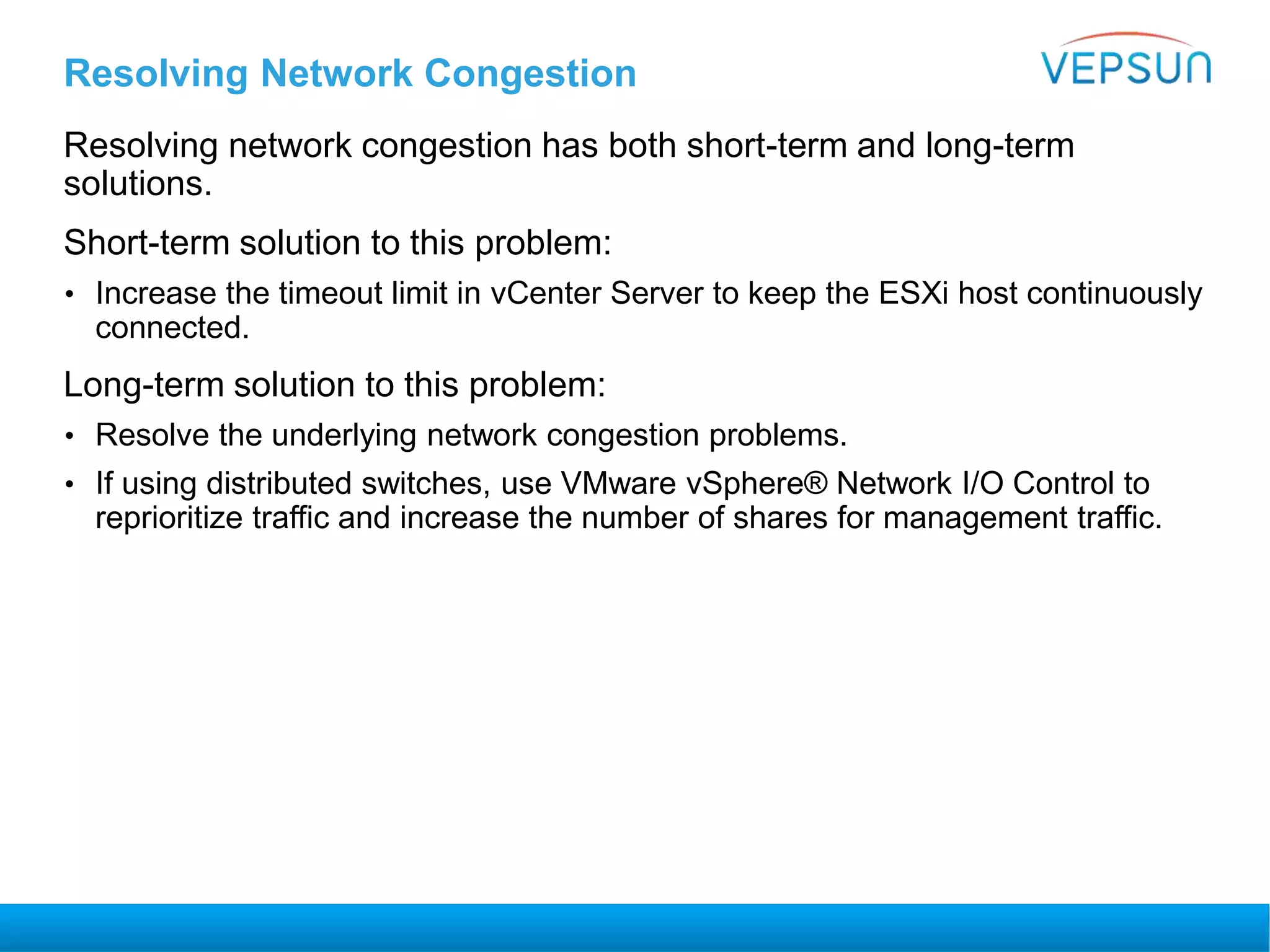 Resolving Network Congestion

VEPSUN

Resolving network congestion has both short-term and long-term solutions.

Short-term solution to this problem:

• Increase the timeout limit in vCenter Server to keep the ESXi host continuously connected.

Long-term solution to this problem:

• Resolve the underlying network congestion problems.

• If using distributed switches, use VMware vSphere® Network I/O Control to reprioritize traffic and increase the number of shares for management traffic.